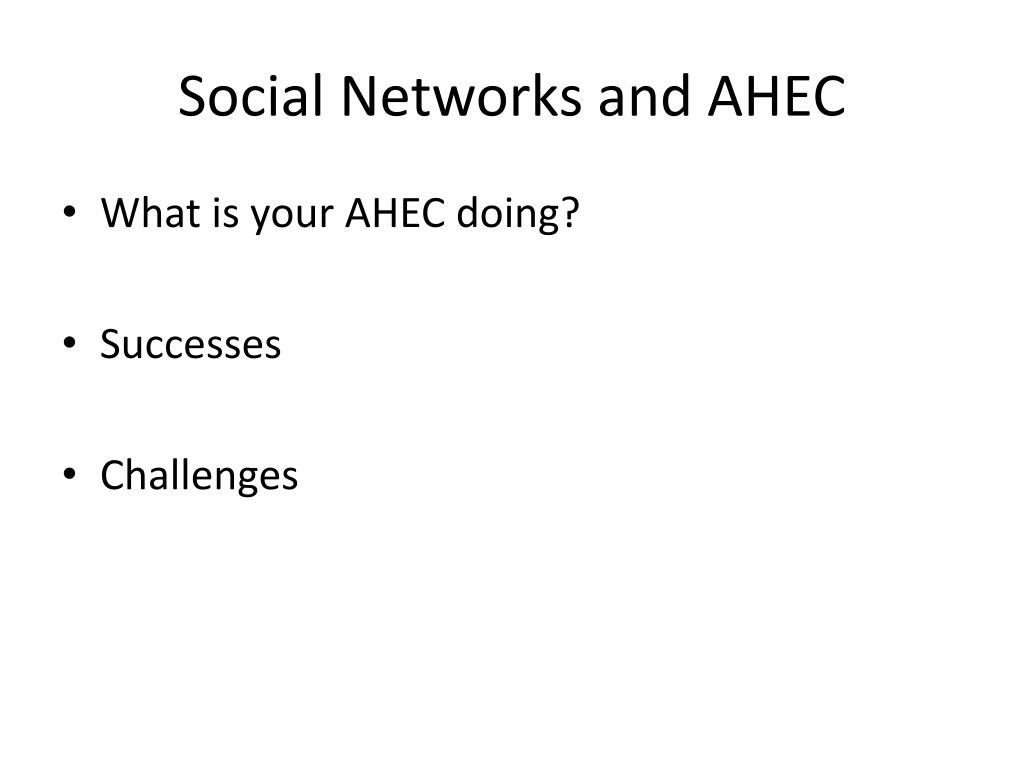 Social Networks and AHEC

• What is your AHEC doing?

• Successes

• Challenges